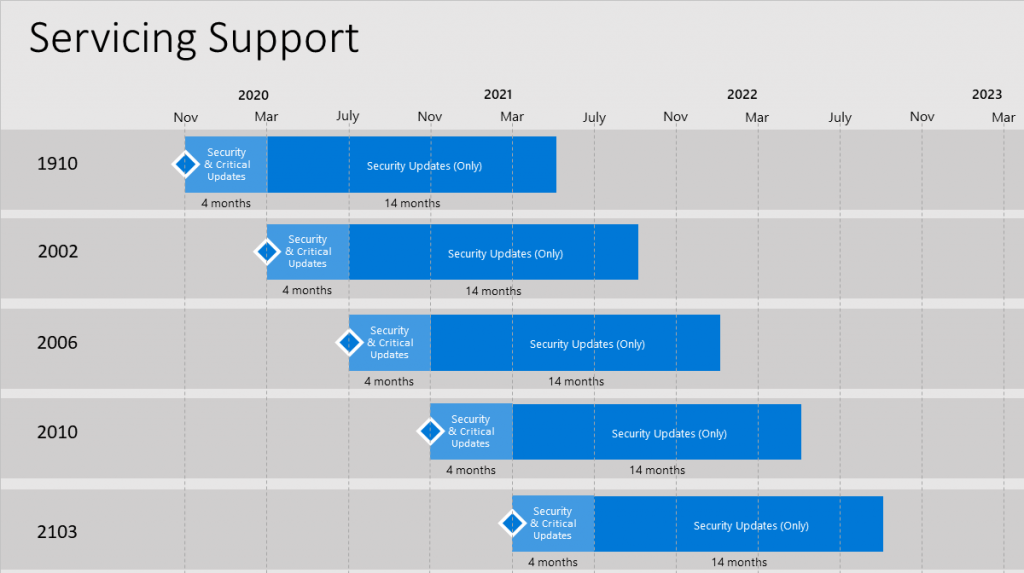 Servicing Support

2020 2021 2022 2023

Nov Mar July Nov Mar July Nov Mar July Nov Mar

1910
Security & Critical Updates
Security Updates (Only)
4 months
14 months

2002
Security & Critical Updates
Security Updates (Only)
4 months
14 months

2006
Security & Critical Updates
Security Updates (Only)
4 months
14 months

2010
Security & Critical Updates
Security Updates (Only)
4 months
14 months

2103
Security & Critical Updates
Security Updates (Only)
4 months
14 months